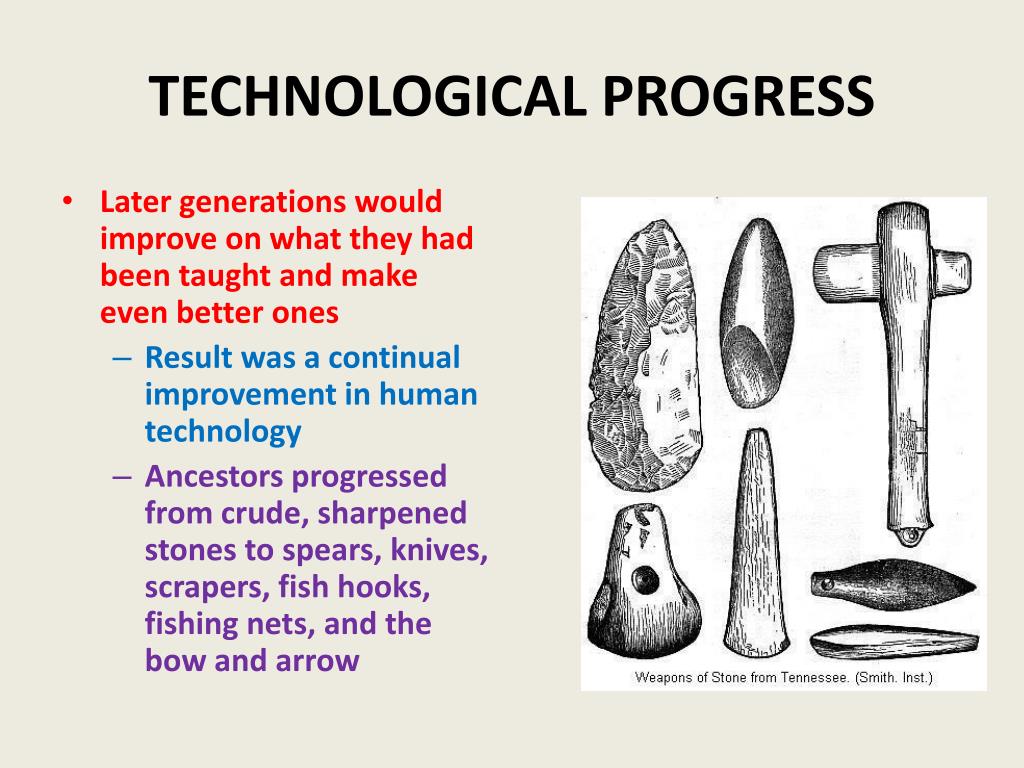 TECHNOLOGICAL PROGRESS

• Later generations would improve on what they had been taught and make even better ones
– Result was a continual improvement in human technology
– Ancestors progressed from crude, sharpened stones to spears, knives, scrapers, fish hooks, fishing nets, and the bow and arrow

Weapons of Stone from Tennessee. (Smith. Inst.)